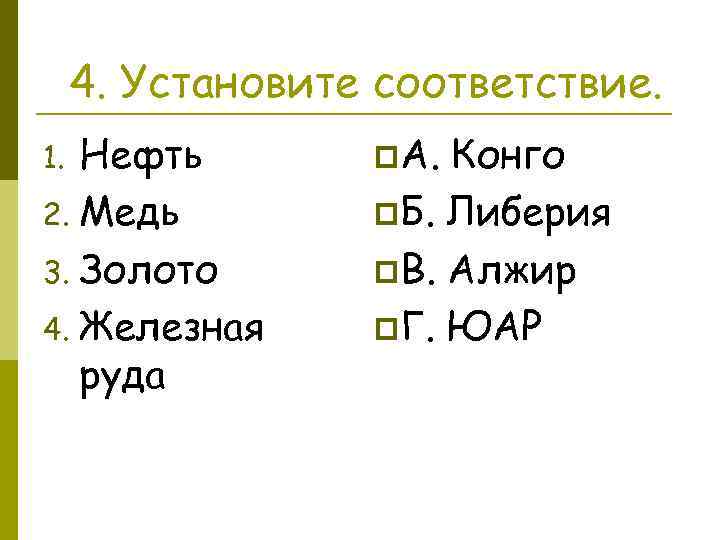 4. Установите соответствие.

1. Нефть
2. Медь
3. Золото
4. Железная руда

А. Конго
Б. Либерия
В. Алжир
Г. ЮАР